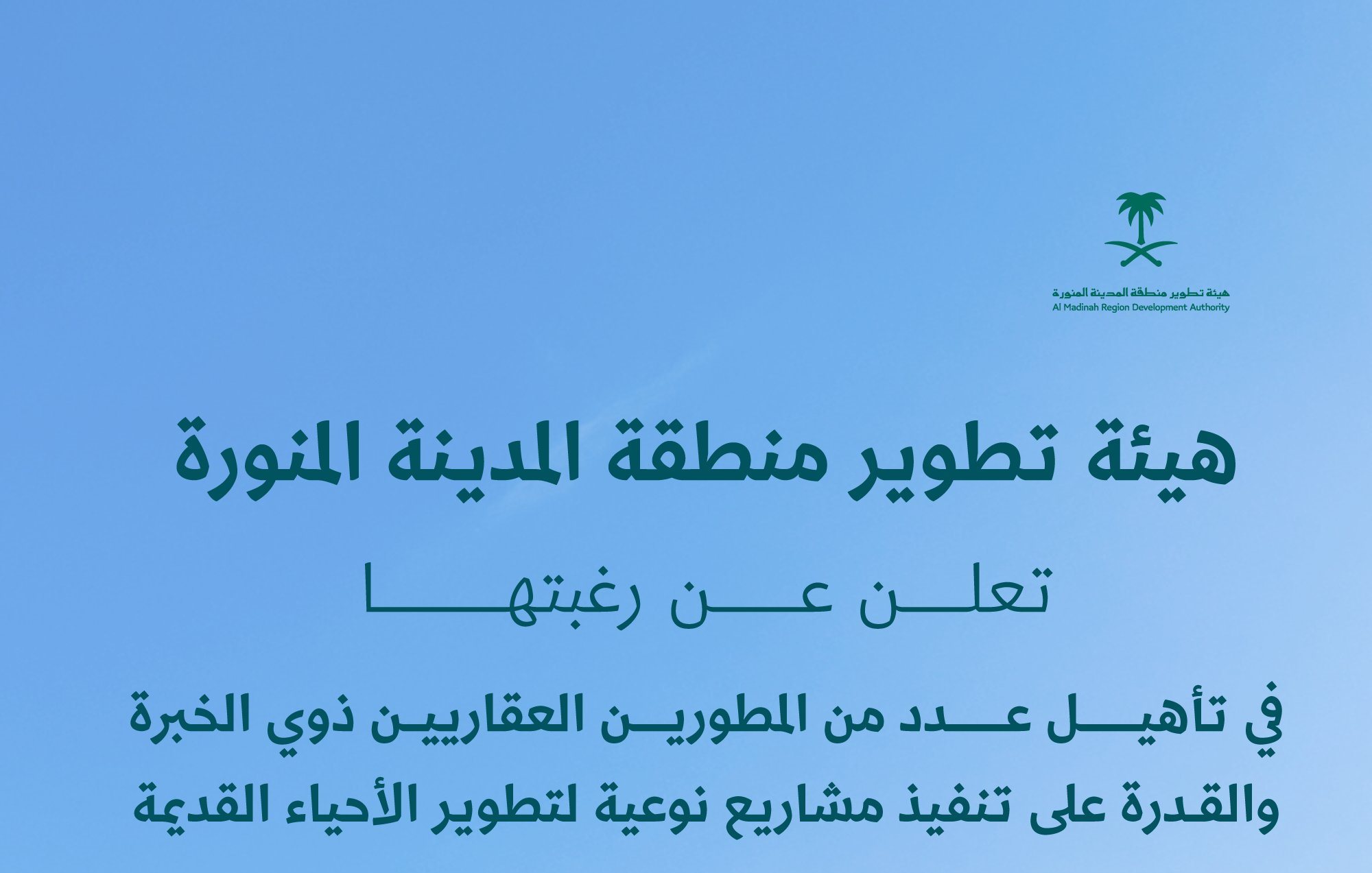 هيئة تطوير منطقة المدينة المنورة
Al Madinah Region Development Authority

هيئة تطوير منطقة المدينة المنورة

تعلن عن رغبتها

في تأهيل عدد من المطورين العقاريين ذوي الخبرة والقدرة على تنفيذ مشاريع نوعية لتطوير الأحياء القديمة